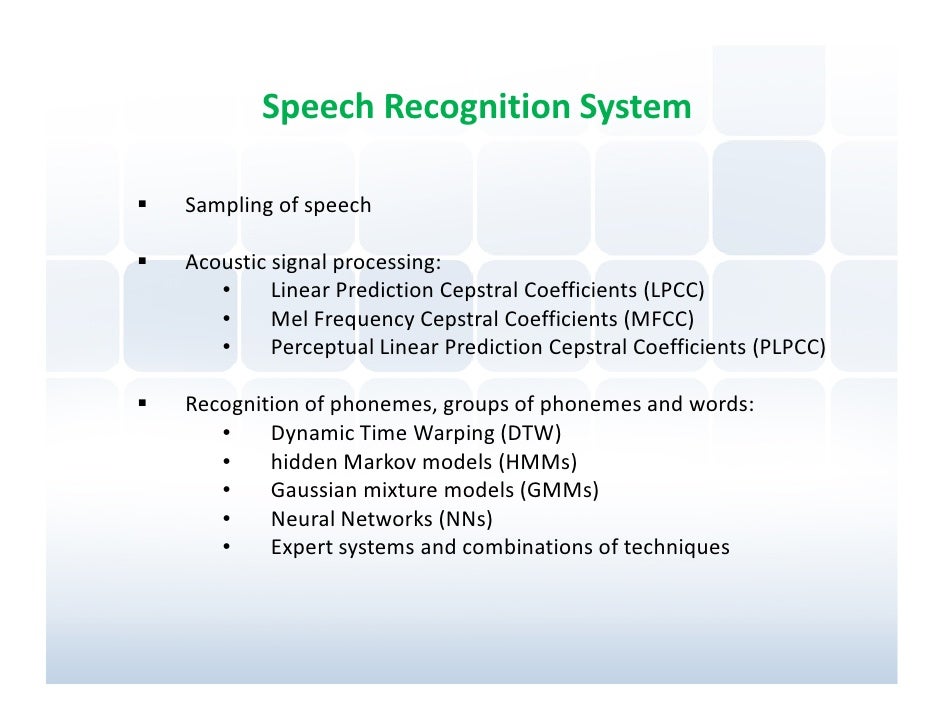 Speech Recognition System

▪ Sampling of speech

▪ Acoustic signal processing:
• Linear Prediction Cepstral Coefficients (LPCC)
• Mel Frequency Cepstral Coefficients (MFCC)
• Perceptual Linear Prediction Cepstral Coefficients (PLPCC)

▪ Recognition of phonemes, groups of phonemes and words:
• Dynamic Time Warping (DTW)
• hidden Markov models (HMMs)
• Gaussian mixture models (GMMs)
• Neural Networks (NNs)
• Expert systems and combinations of techniques